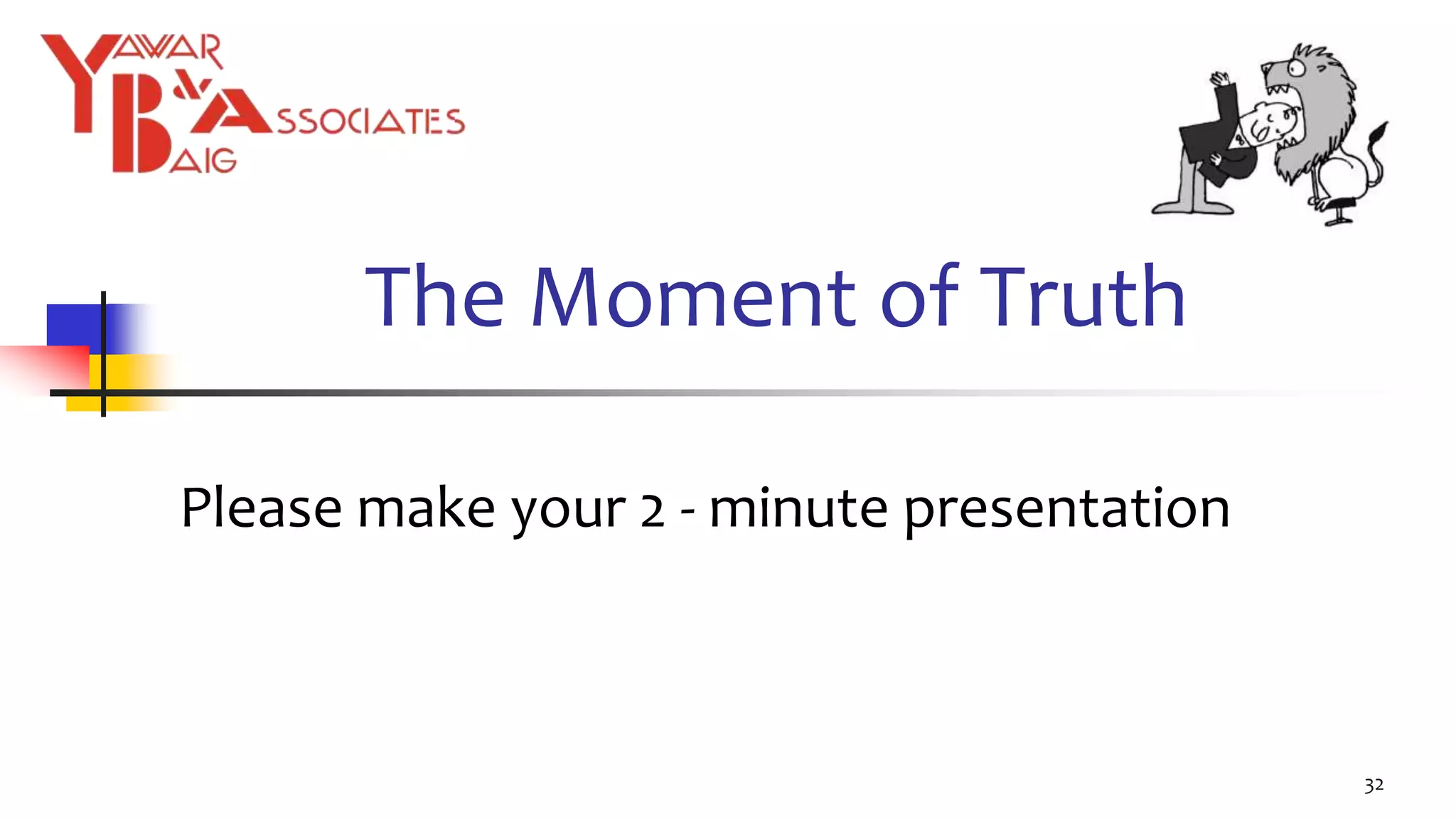 YAWAR BAIG & ASSOCIATES

The Moment of Truth

Please make your 2 - minute presentation

32